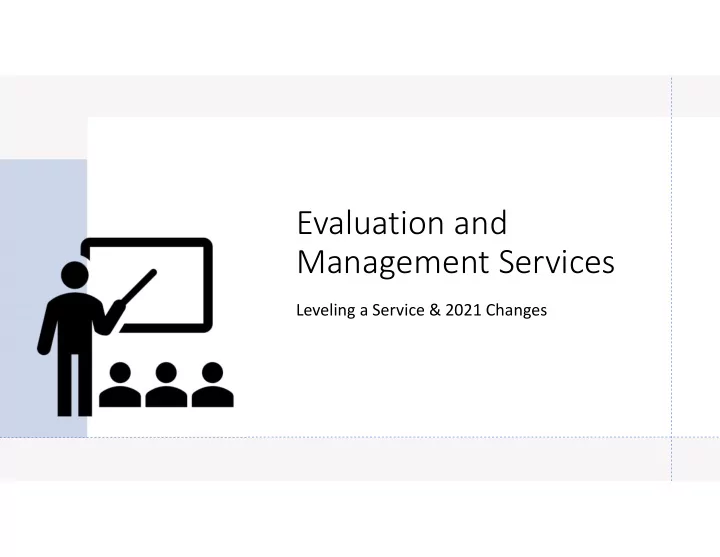 Evaluation and Management Services

Leveling a Service & 2021 Changes